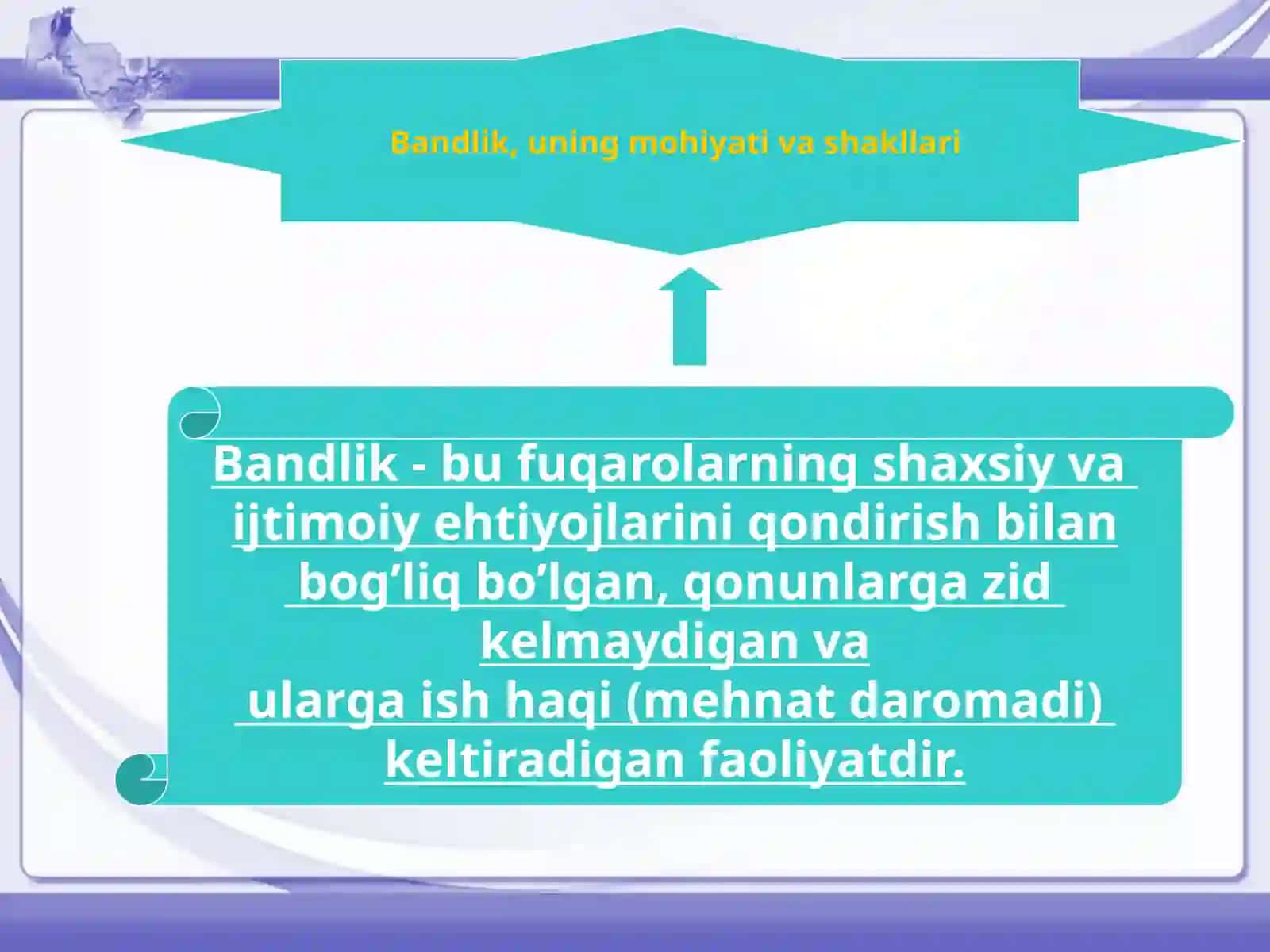 Bandlik, uning mohiyati va shakllari

Bandlik - bu fuqarolarning shaxsiy va ijtimoiy ehtiyojlarini qondirish bilan bog’liq bo’lgan, qonunlarga zid kelmaydigan va ularga ish haqi (mehnat daromadi) keltiradigan faoliyatdir.